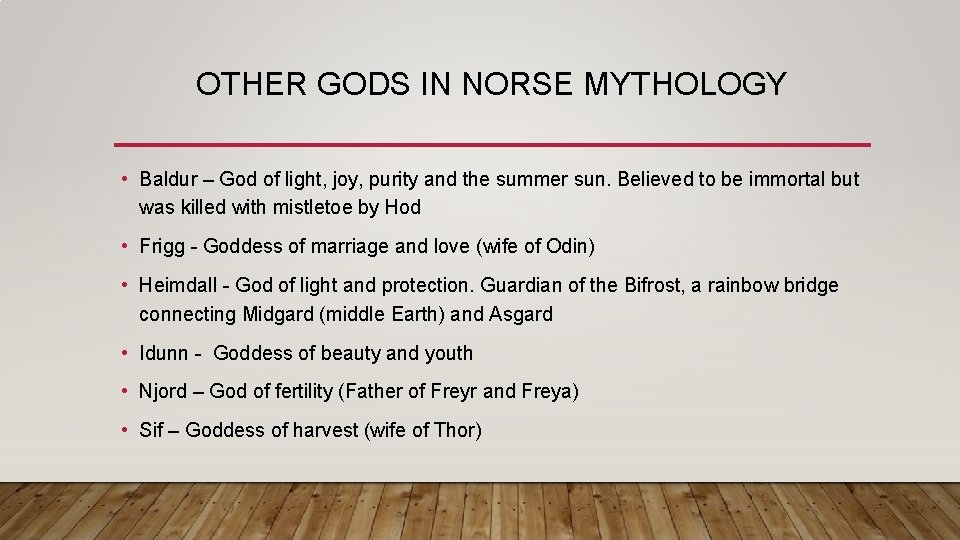 OTHER GODS IN NORSE MYTHOLOGY

• Baldur – God of light, joy, purity and the summer sun. Believed to be immortal but was killed with mistletoe by Hod

• Frigg - Goddess of marriage and love (wife of Odin)

• Heimdall - God of light and protection. Guardian of the Bifrost, a rainbow bridge connecting Midgard (middle Earth) and Asgard

• Idunn - Goddess of beauty and youth

• Njord – God of fertility (Father of Freyr and Freya)

• Sif – Goddess of harvest (wife of Thor)